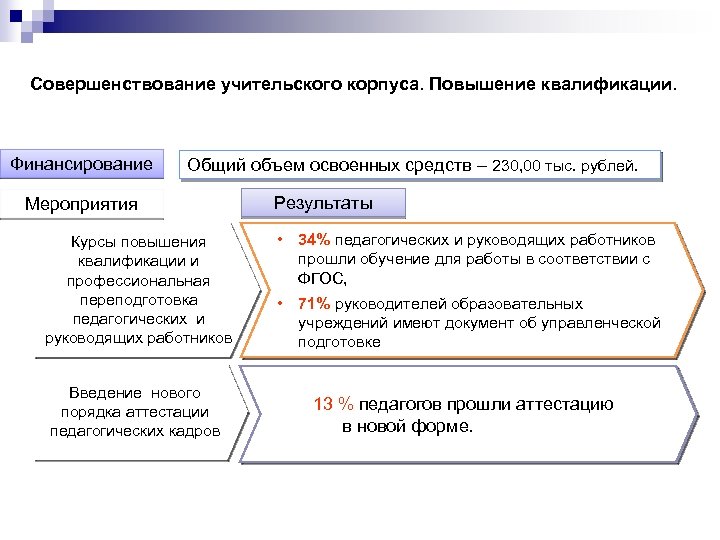 Совершенствование учительского корпуса. Повышение квалификации.

Финансирование

Общий объем освоенных средств – 230,00 тыс. рублей.

Мероприятия

Результаты

Курсы повышения квалификации и профессиональная переподготовка педагогических и руководящих работников

• 34% педагогических и руководящих работников прошли обучение для работы в соответствии с ФГОС,
• 71% руководителей образовательных учреждений имеют документ об управленческой подготовке

Введение нового порядка аттестации педагогических кадров

13 % педагогов прошли аттестацию в новой форме.